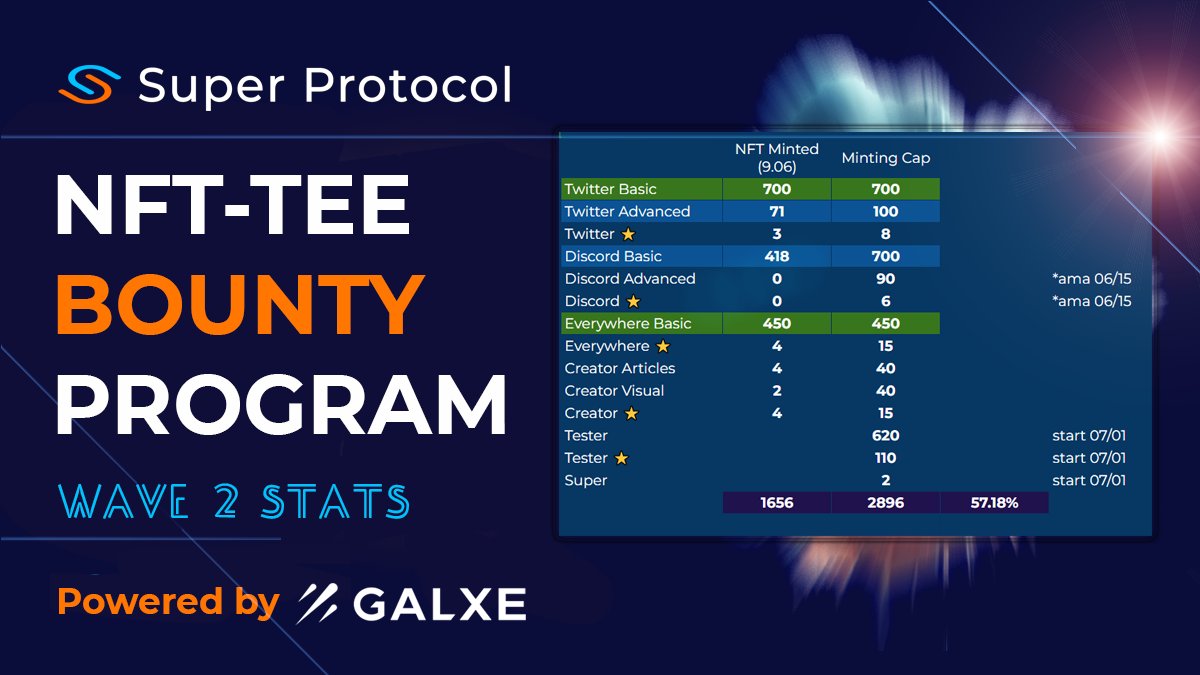 Super Protocol

NFT-TEE BOUNTY PROGRAM

WAVE 2 STATS

Powered by GALXE

| | NFT Minted (9.06) | Minting Cap | | |
|---|---|---|---|---|
| Twitter Basic | 700 | 700 | | |
| Twitter Advanced | 71 | 100 | | |
| Twitter ★ | 3 | 8 | | |
| Discord Basic | 418 | 700 | | |
| Discord Advanced | 0 | 90 | | *ama 06/15 |
| Discord ★ | 0 | 6 | | *ama 06/15 |
| Everywhere Basic | 450 | 450 | | |
| Everywhere ★ | 4 | 15 | | |
| Creator Articles | 4 | 40 | | |
| Creator Visual | 2 | 40 | | |
| Creator ★ | 4 | 15 | | |
| Tester | | 620 | | start 07/01 |
| Tester ★ | | 110 | | start 07/01 |
| Super | | 2 | | start 07/01 |
| | 1656 | 2896 | 57.18% | |